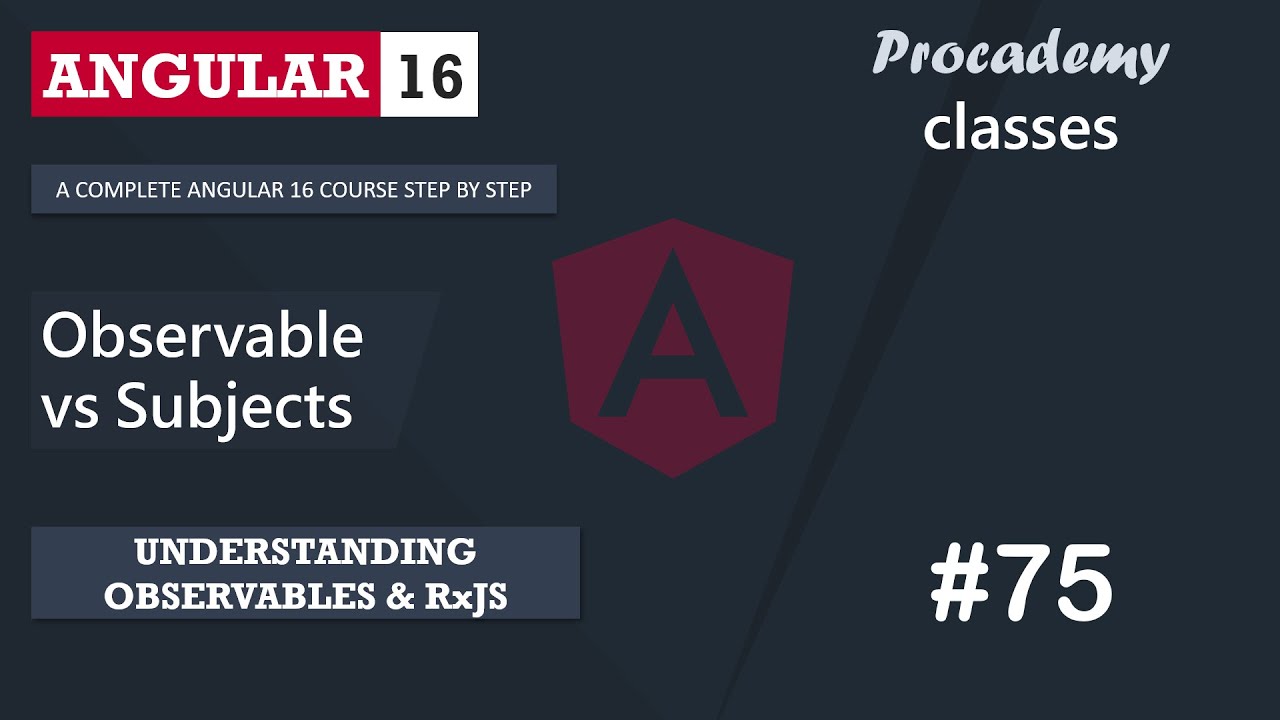 ANGULAR 16

Procademy
classes

A COMPLETE ANGULAR 16 COURSE STEP BY STEP

A

Observable
vs Subjects

UNDERSTANDING
OBSERVABLES & RxJS

#75